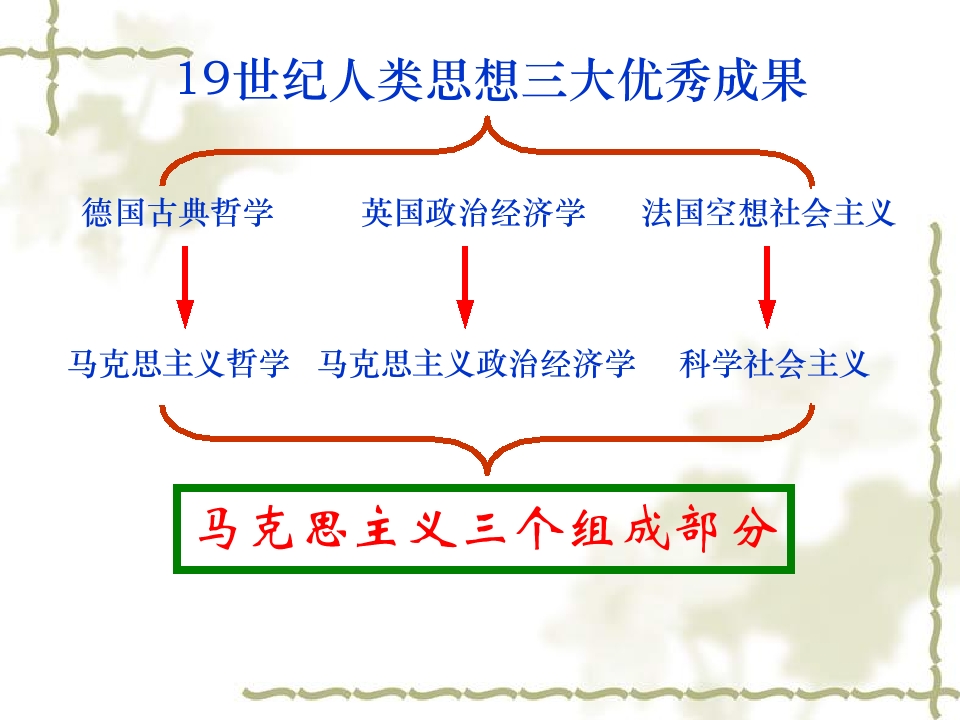 19世纪人类思想三大优秀成果

德国古典哲学　英国政治经济学　法国空想社会主义

马克思主义哲学　马克思主义政治经济学　科学社会主义

马克思主义三个组成部分